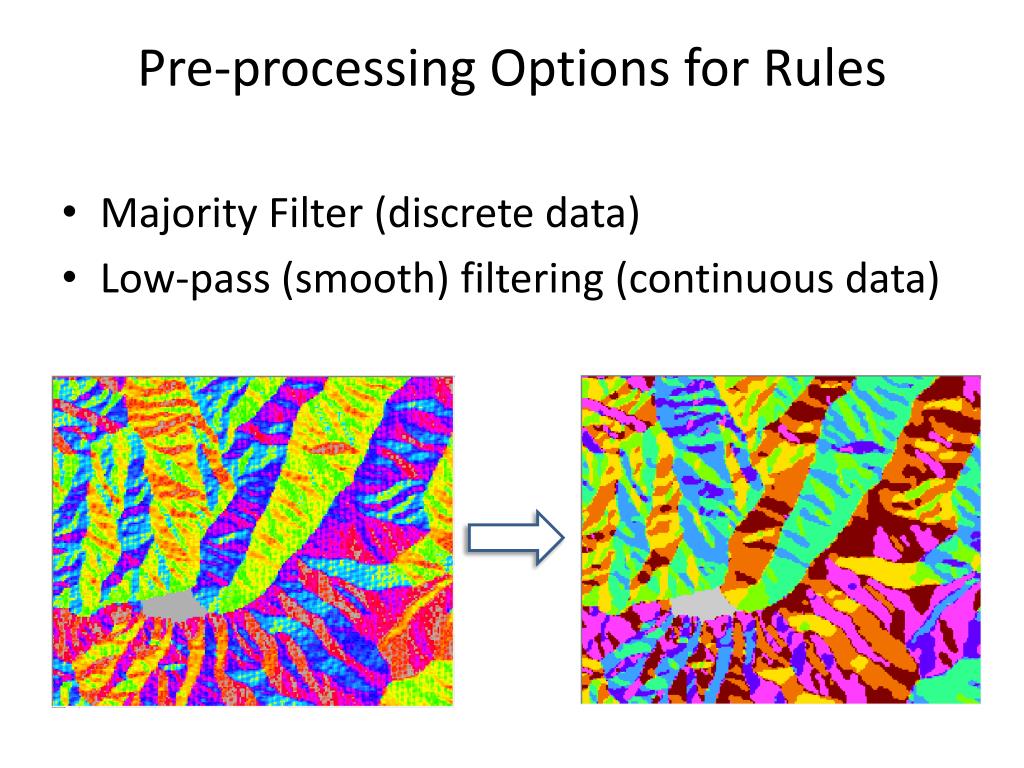 Pre-processing Options for Rules

• Majority Filter (discrete data)
• Low-pass (smooth) filtering (continuous data)